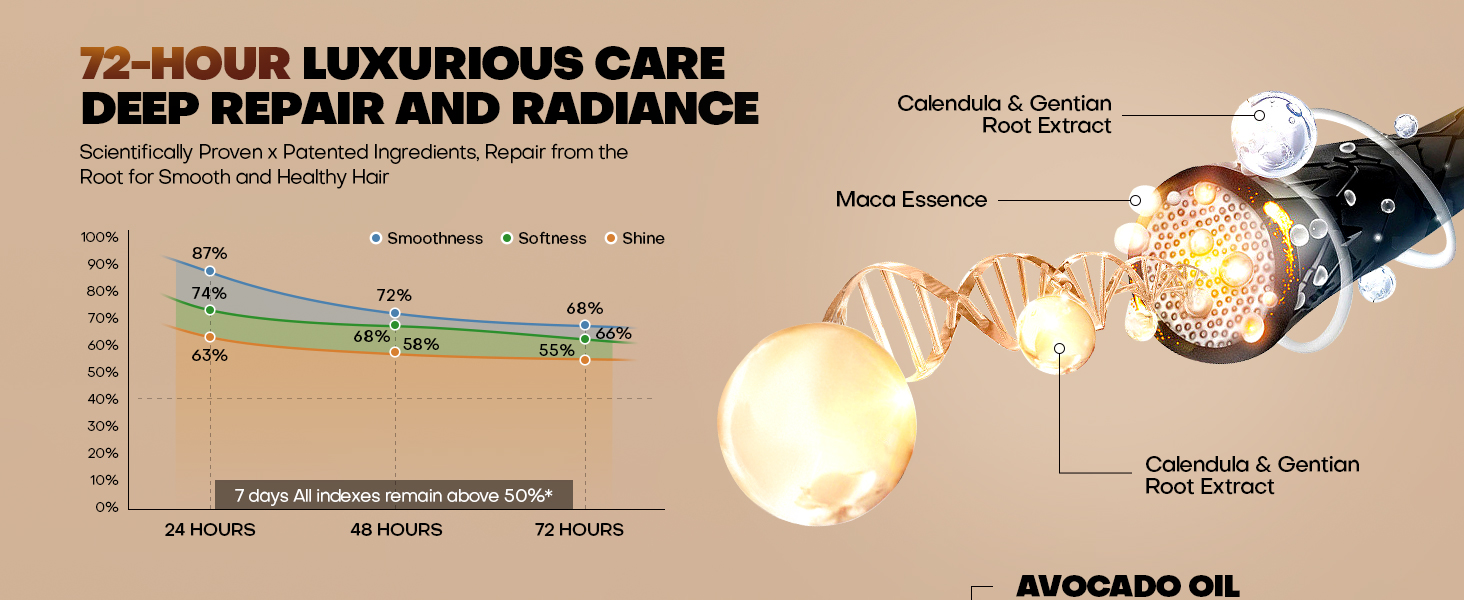 72-HOUR LUXURIOUS CARE
DEEP REPAIR AND RADIANCE

Scientifically Proven x Patented Ingredients, Repair from the Root for Smooth and Healthy Hair

Smoothness Softness Shine

100%
90%
80%
70%
60%
50%
40%
30%
20%
10%
0%

87%
74%
63%
72%
68%
58%
68%
66%
55%

7 days All indexes remain above 50%*

24 HOURS
48 HOURS
72 HOURS

Calendula & Gentian Root Extract

Maca Essence

Calendula & Gentian Root Extract

AVOCADO OIL